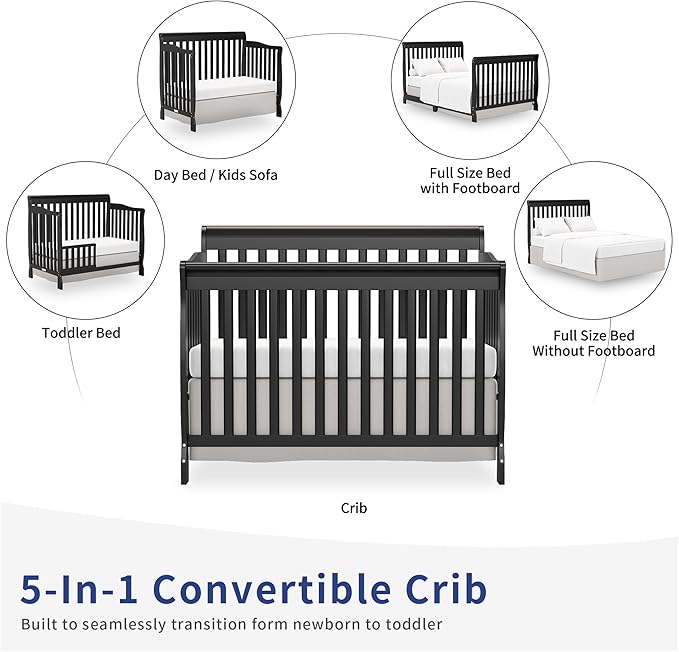 Day Bed / Kids Sofa

Full Size Bed with Footboard

Toddler Bed

Full Size Bed Without Footboard

Crib

5-In-1 Convertible Crib

Built to seamlessly transition form newborn to toddler